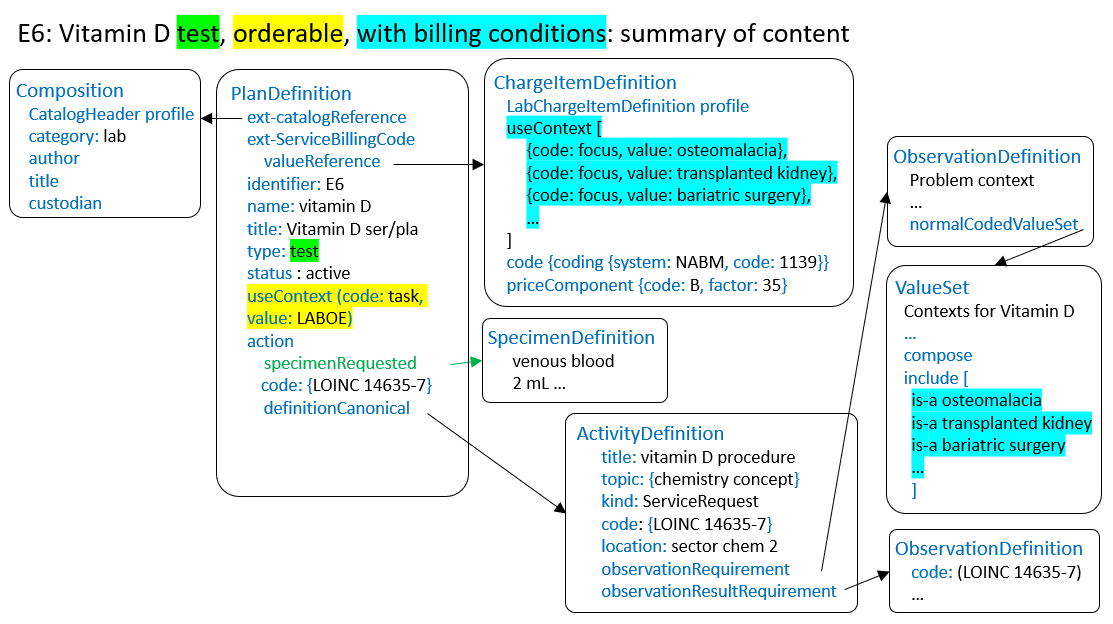 E6: Vitamin D test, orderable, with billing conditions: summary of content

Composition
CatalogHeader profile
category: lab
author
title
custodian

PlanDefinition
ext-catalogReference
ext-ServiceBillingCode
valueReference
identifier: E6
name: vitamin D
title: Vitamin D ser/pla
type: test
status : active
useContext (code: task, value: LABOE)
action
specimenRequested
code: {LOINC 14635-7}
definitionCanonical

ChargeItemDefinition
LabChargeItemDefinition profile
useContext [
{code: focus, value: osteomalacia},
{code: focus, value: transplanted kidney},
{code: focus, value: bariatric surgery},
...
]
code {coding {system: NABM, code: 1139}}
priceComponent {code: B, factor: 35}

SpecimenDefinition
venous blood
2 mL ...

ActivityDefinition
title: vitamin D procedure
topic: {chemistry concept}
kind: ServiceRequest
code: {LOINC 14635-7}
location: sector chem 2
observationRequirement
observationResultRequirement

ObservationDefinition
Problem context
...
normalCodedValueSet

ValueSet
Contexts for Vitamin D
...
compose
include [
is-a osteomalacia
is-a transplanted kidney
is-a bariatric surgery
...
]

ObservationDefinition
code: (LOINC 14635-7)
...